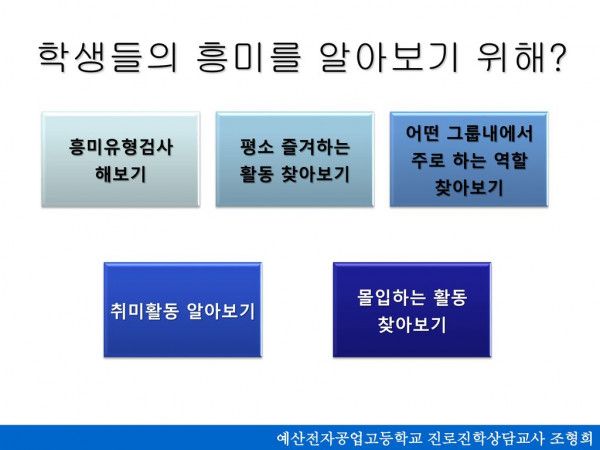 학생들의 흥미를 알아보기 위해?

흥미유형검사 해보기

평소 즐겨하는 활동 찾아보기

어떤 그룹내에서 주로 하는 역할 찾아보기

취미활동 알아보기

몰입하는 활동 찾아보기

예산전자공업고등학교 진로진학상담교사 조형희